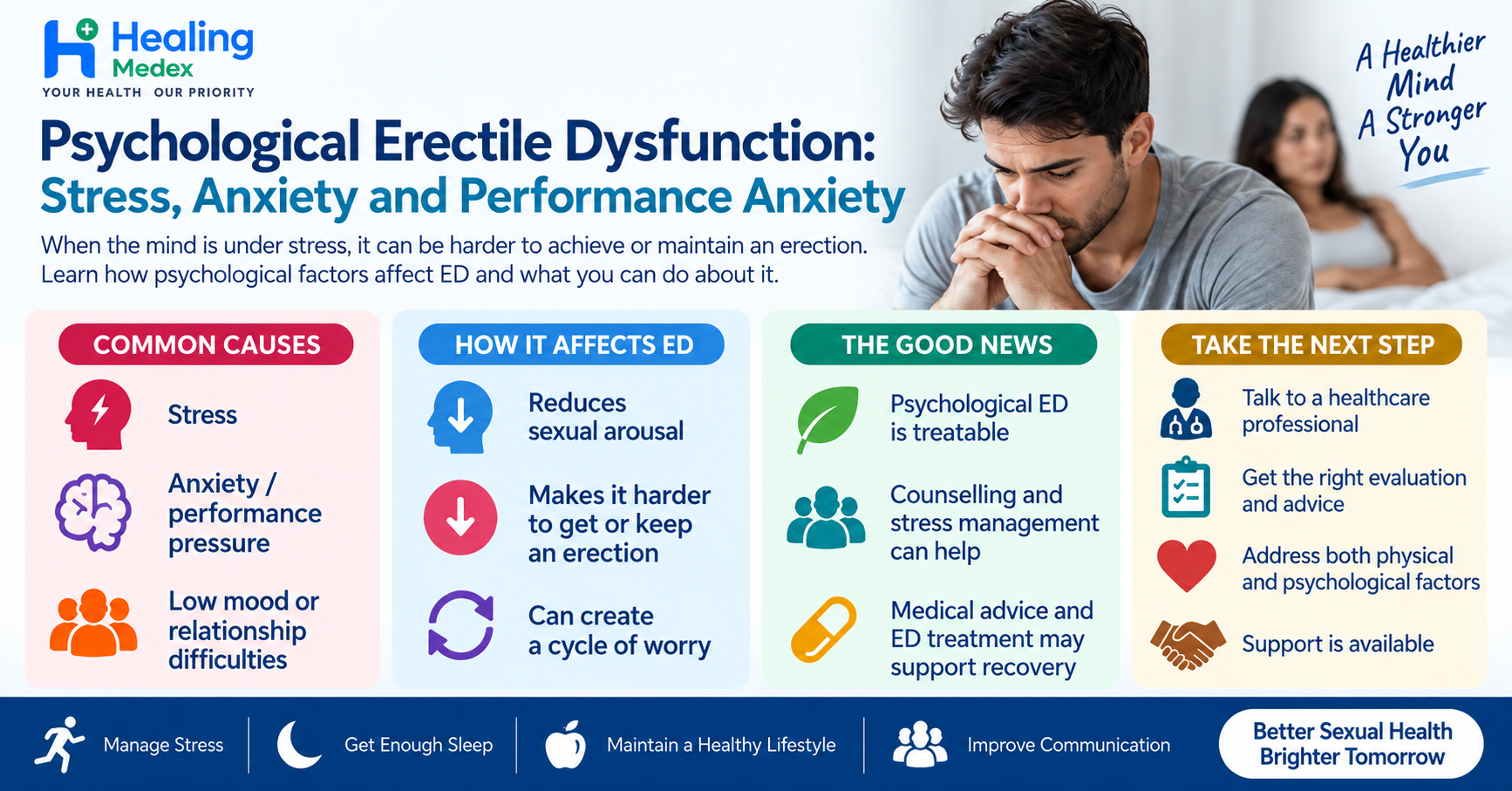 Healing
Medex
YOUR HEALTH OUR PRIORITY

A Healthier Mind A Stronger You

Psychological Erectile Dysfunction:
Stress, Anxiety and Performance Anxiety

When the mind is under stress, it can be harder to achieve or maintain an erection. Learn how psychological factors affect ED and what you can do about it.

COMMON CAUSES

Stress

Anxiety / performance pressure

Low mood or relationship difficulties

HOW IT AFFECTS ED

Reduces sexual arousal

Makes it harder to get or keep an erection

Can create a cycle of worry

THE GOOD NEWS

Psychological ED is treatable

Counselling and stress management can help

Medical advice and ED treatment may support recovery

TAKE THE NEXT STEP

Talk to a healthcare professional

Get the right evaluation and advice

Address both physical and psychological factors

Support is available

Manage Stress

Get Enough Sleep

Maintain a Healthy Lifestyle

Improve Communication

Better Sexual Health Brighter Tomorrow